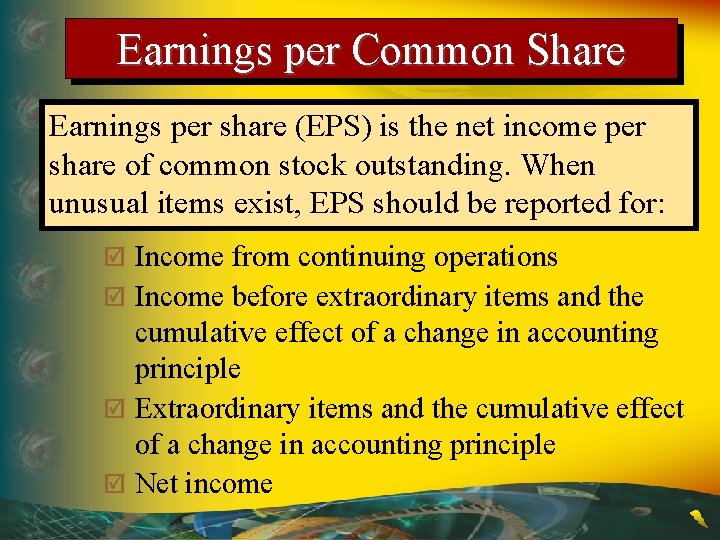 Earnings per Common Share

Earnings per share (EPS) is the net income per share of common stock outstanding. When unusual items exist, EPS should be reported for:

☑ Income from continuing operations
☑ Income before extraordinary items and the cumulative effect of a change in accounting principle
☑ Extraordinary items and the cumulative effect of a change in accounting principle
☑ Net income